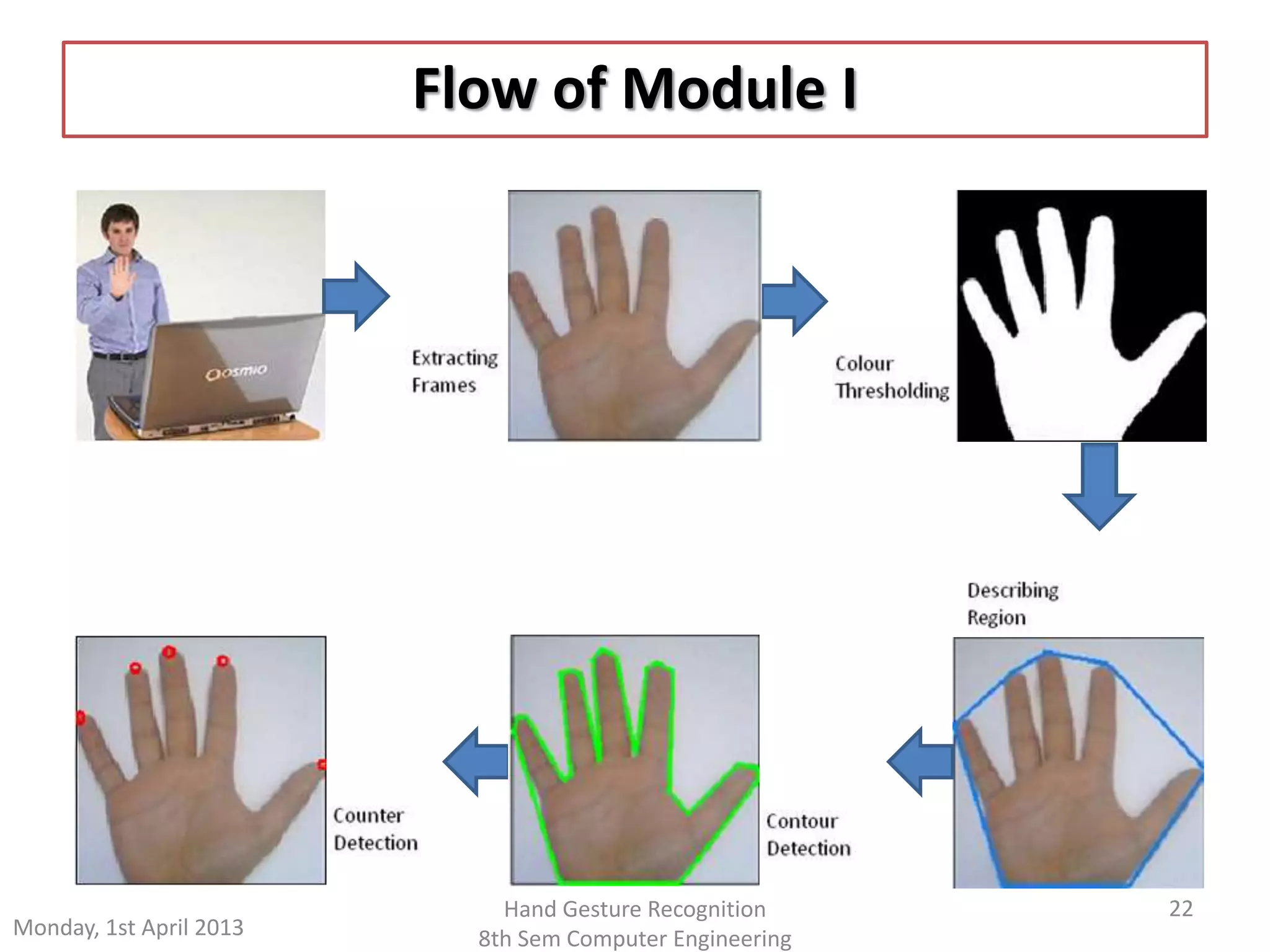 Flow of Module I

Qosmio

Extracting Frames

Colour Thresholding

Describing Region

Contour Detection

Counter Detection

Monday, 1st April 2013

Hand Gesture Recognition
8th Sem Computer Engineering

22